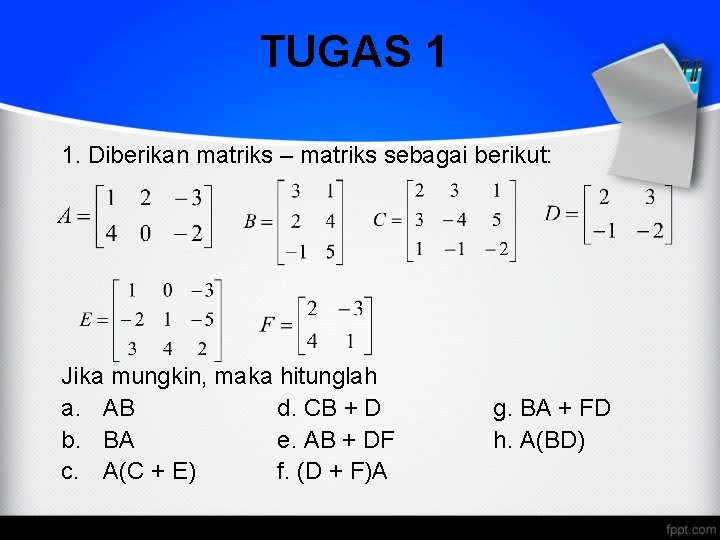 TUGAS 1

1. Diberikan matriks – matriks sebagai berikut:

$A = \begin{bmatrix} 1 & 2 & -3 \\ 4 & 0 & -2 \end{bmatrix}$ $B = \begin{bmatrix} 3 & 1 \\ 2 & 4 \\ -1 & 5 \end{bmatrix}$ $C = \begin{bmatrix} 2 & 3 & 1 \\ 3 & -4 & 5 \\ 1 & -1 & -2 \end{bmatrix}$ $D = \begin{bmatrix} 2 & 3 \\ -1 & -2 \end{bmatrix}$

$E = \begin{bmatrix} 1 & 0 & -3 \\ -2 & 1 & -5 \\ 3 & 4 & 2 \end{bmatrix}$ $F = \begin{bmatrix} 2 & -3 \\ 4 & 1 \end{bmatrix}$

Jika mungkin, maka hitunglah

a. AB
b. BA
c. A(C + E)

d. CB + D
e. AB + DF
f. (D + F)A

g. BA + FD
h. A(BD)

fppt.com